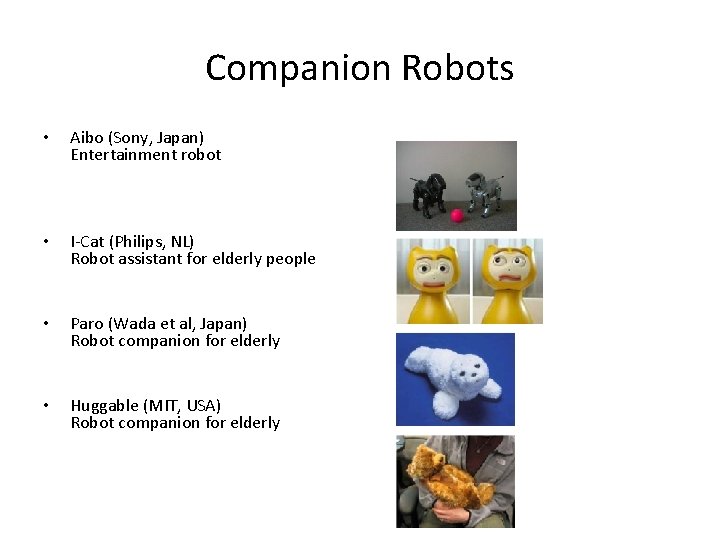 Companion Robots

• Aibo (Sony, Japan)
Entertainment robot

• I-Cat (Philips, NL)
Robot assistant for elderly people

• Paro (Wada et al, Japan)
Robot companion for elderly

• Huggable (MIT, USA)
Robot companion for elderly